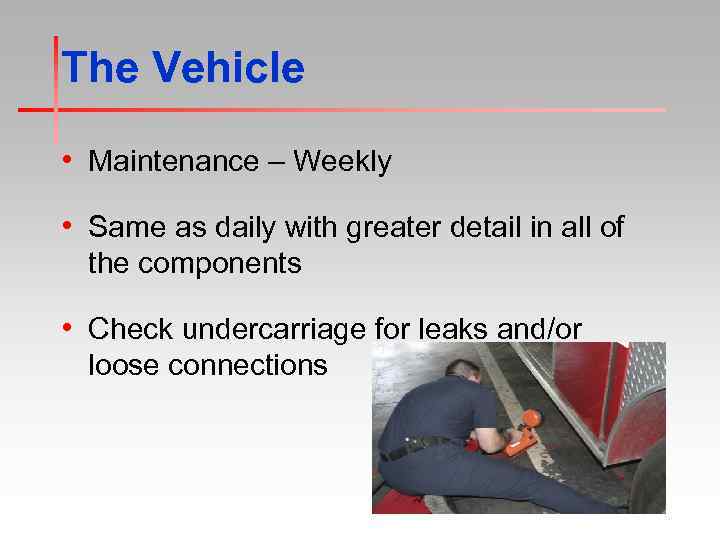 The Vehicle

• Maintenance – Weekly

• Same as daily with greater detail in all of the components

• Check undercarriage for leaks and/or loose connections